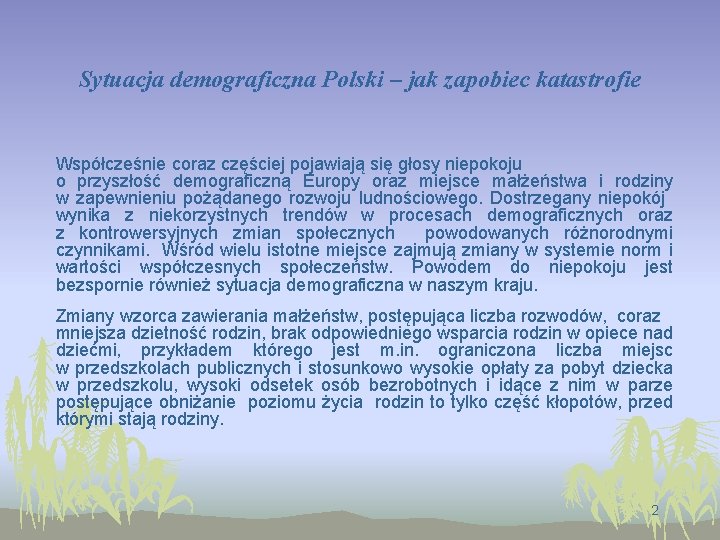 Sytuacja demograficzna Polski – jak zapobiec katastrofie

Współcześnie coraz częściej pojawiają się głosy niepokoju o przyszłość demograficzną Europy oraz miejsce małżeństwa i rodziny w zapewnieniu pożądanego rozwoju ludnościowego. Dostrzegany niepokój wynika z niekorzystnych trendów w procesach demograficznych oraz z kontrowersyjnych zmian społecznych powodowanych różnorodnymi czynnikami. Wśród wielu istotne miejsce zajmują zmiany w systemie norm i wartości współczesnych społeczeństw. Powodem do niepokoju jest bezspornie również sytuacja demograficzna w naszym kraju.

Zmiany wzorca zawierania małżeństw, postępująca liczba rozwodów, coraz mniejsza dzietność rodzin, brak odpowiedniego wsparcia rodzin w opiece nad dziećmi, przykładem którego jest m.in. ograniczona liczba miejsc w przedszkolach publicznych i stosunkowo wysokie opłaty za pobyt dziecka w przedszkolu, wysoki odsetek osób bezrobotnych i idące z nim w parze postępujące obniżanie poziomu życia rodzin to tylko część kłopotów, przed którymi stają rodziny.

2